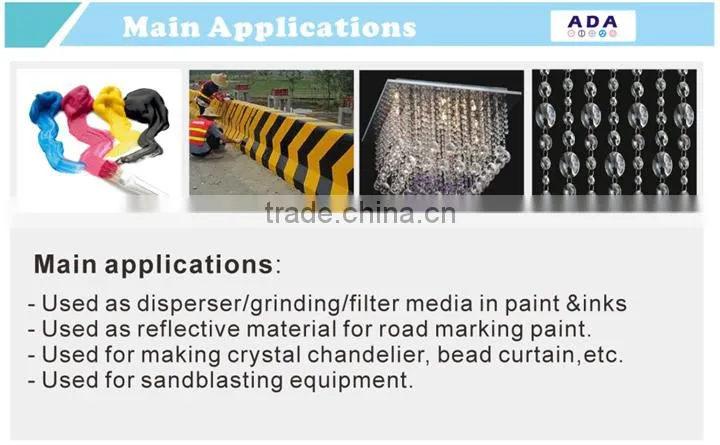 Main Applications

ADA

trade.china.cn

Main applications:

- Used as disperser/grinding/filter media in paint &inks
- Used as reflective material for road marking paint.
- Used for making crystal chandelier, bead curtain,etc.
- Used for sandblasting equipment.